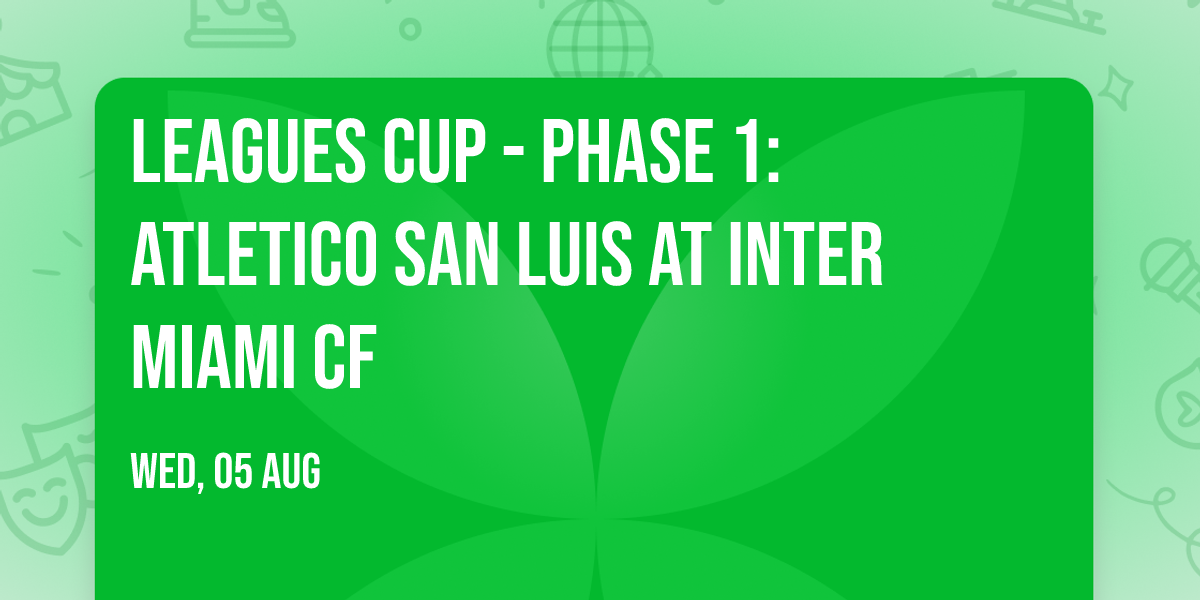 LEAGUES CUP - PHASE 1: ATLETICO SAN LUIS AT INTER MIAMI CF

WED, 05 AUG